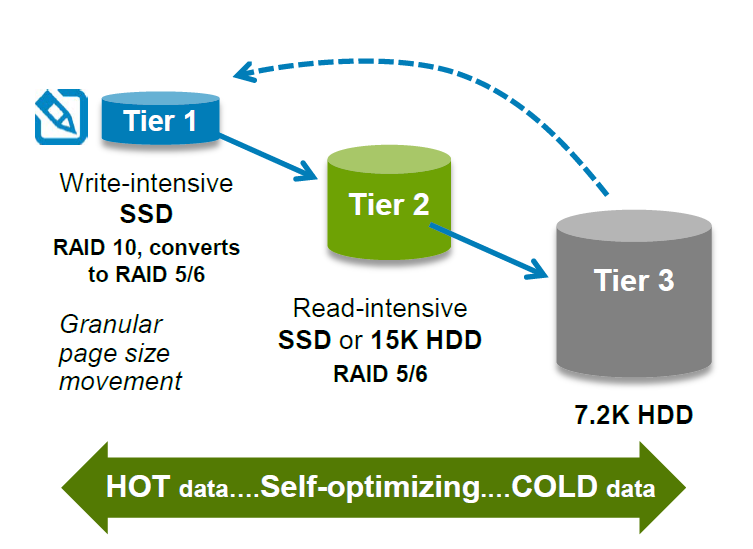 Tier 1

Write-intensive
SSD
RAID 10, converts to RAID 5/6

Granular page size movement

Tier 2

Read-intensive
SSD or 15K HDD
RAID 5/6

Tier 3

7.2K HDD

HOT data....Self-optimizing....COLD data